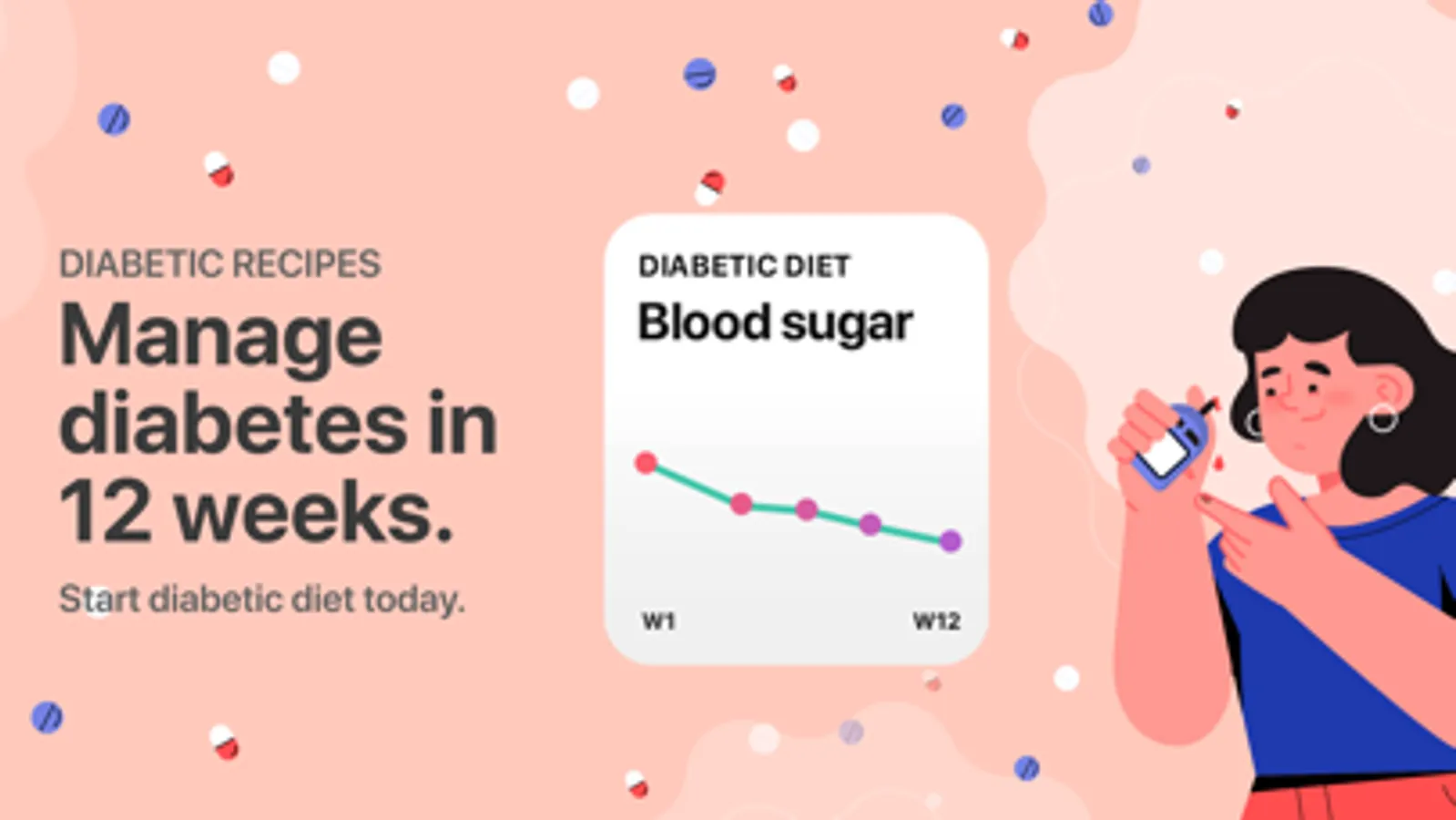 DIABETIC RECIPES

Manage diabetes in 12 weeks.

Start diabetic diet today.

DIABETIC DIET

Blood sugar

W1

W12